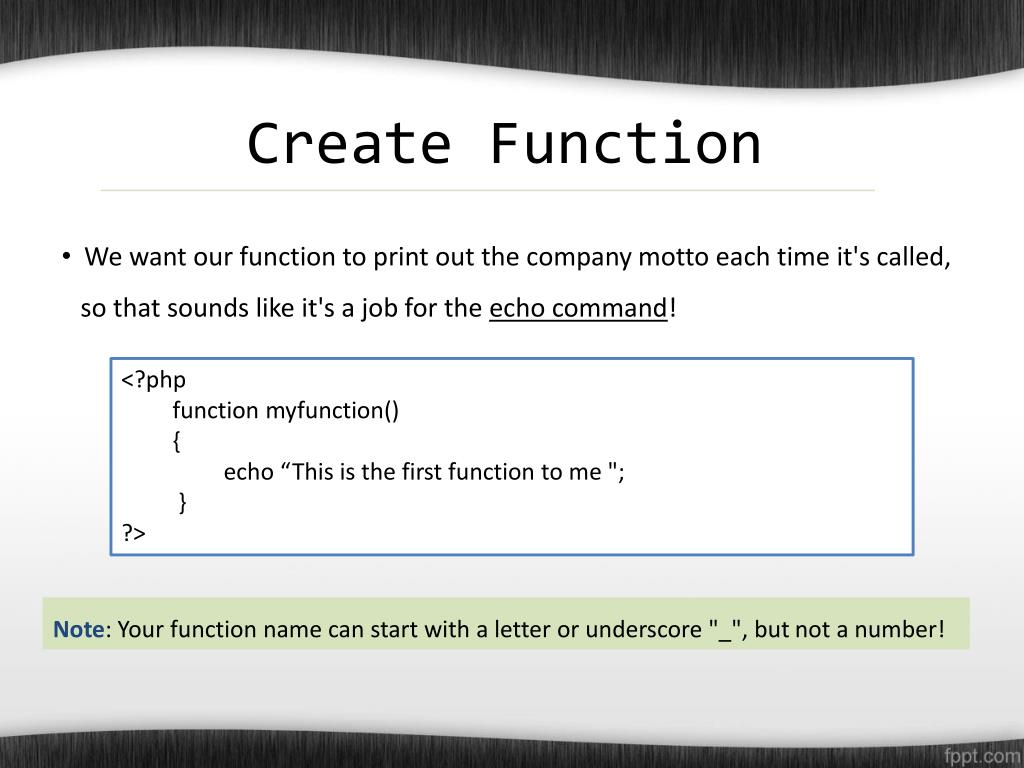 Create Function

• We want our function to print out the company motto each time it's called, so that sounds like it's a job for the echo command!

<?php
function myfunction()
{
echo “This is the first function to me ";
}
?>

Note: Your function name can start with a letter or underscore "_", but not a number!

fppt.com